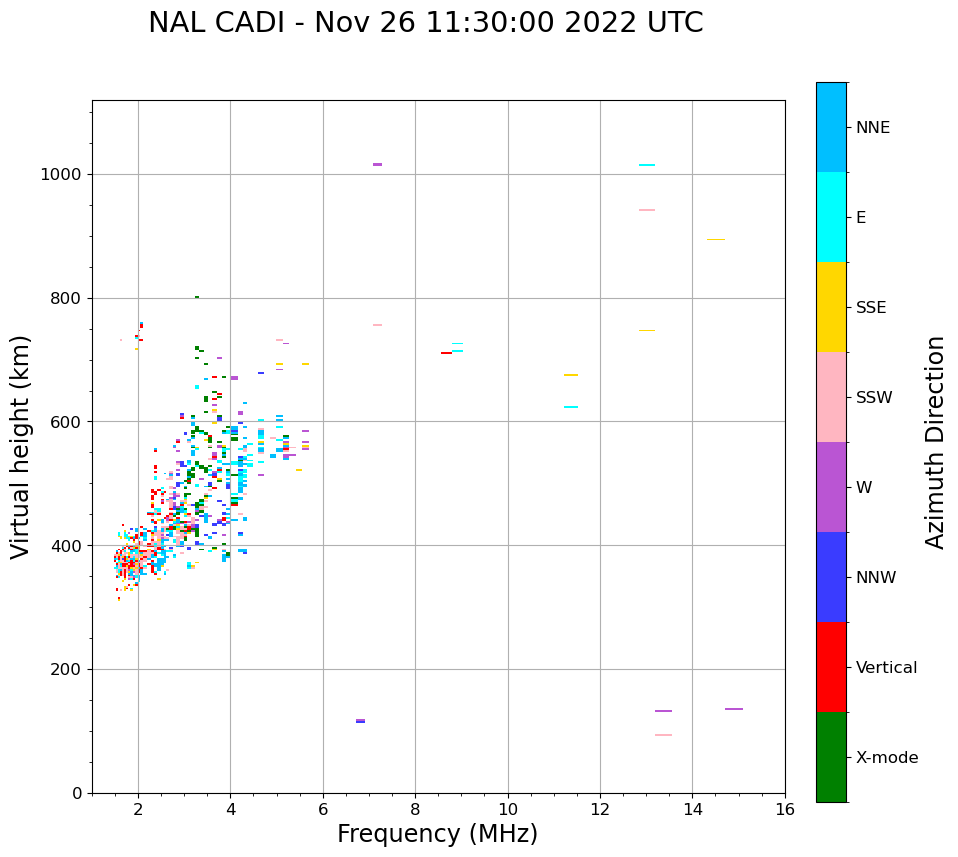 NAL CADI - Nov 26 11:30:00 2022 UTC

Virtual height (km)

1000
800
600
400
200
0

2
4
6
8
10
12
14
16

Frequency (MHz)

NNE
E
SSE
SSW
W
NNW
Vertical
X-mode

Azimuth Direction